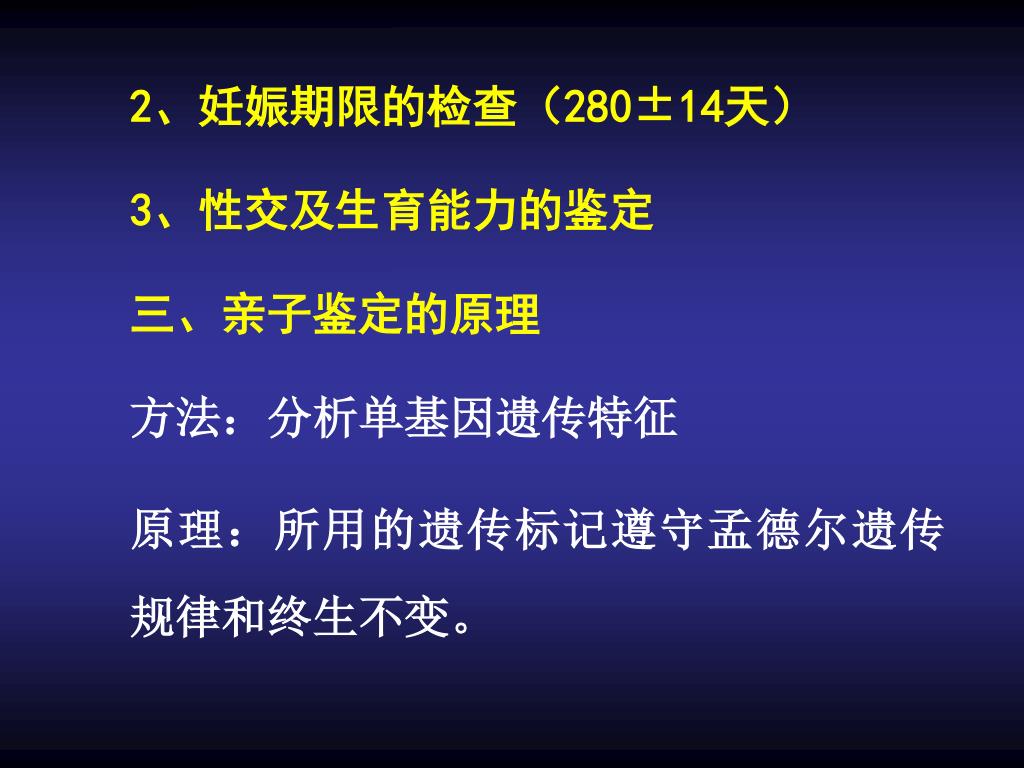 2、妊娠期限的检查（280±14天）

3、性交及生育能力的鉴定

三、亲子鉴定的原理

方法：分析单基因遗传特征

原理：所用的遗传标记遵守孟德尔遗传规律和终生不变。